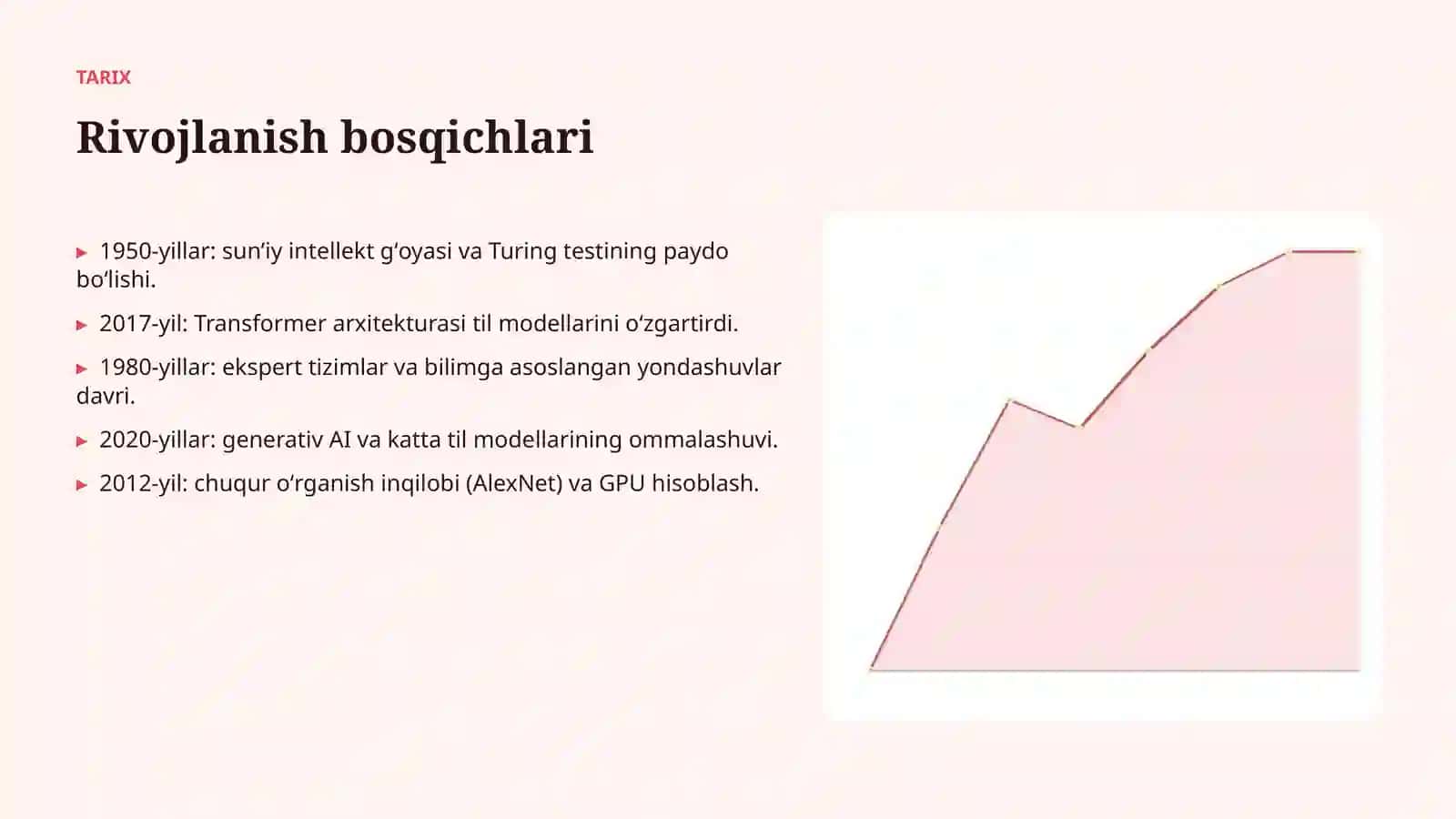 TARIX

Rivojlanish bosqichlari

▸ 1950-yillar: sun’iy intellekt g‘oyasi va Turing testining paydo bo‘lishi.

▸ 2017-yil: Transformer arxitekturasi til modellarini o‘zgartirdi.

▸ 1980-yillar: ekspert tizimlar va bilimga asoslangan yondashuvlar davri.

▸ 2020-yillar: generativ AI va katta til modellarining ommalashuvi.

▸ 2012-yil: chuqur o‘rganish inqilobi (AlexNet) va GPU hisoblash.